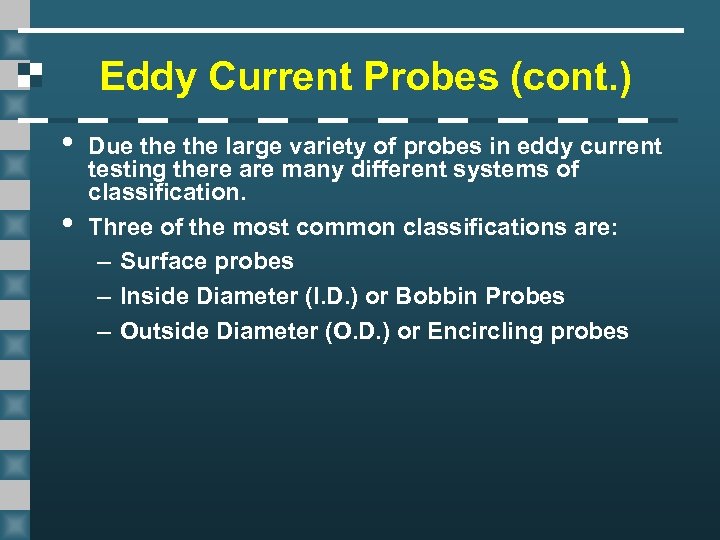 Eddy Current Probes (cont.)

• Due the the large variety of probes in eddy current testing there are many different systems of classification.

• Three of the most common classifications are:
– Surface probes
– Inside Diameter (I.D.) or Bobbin Probes
– Outside Diameter (O.D.) or Encircling probes